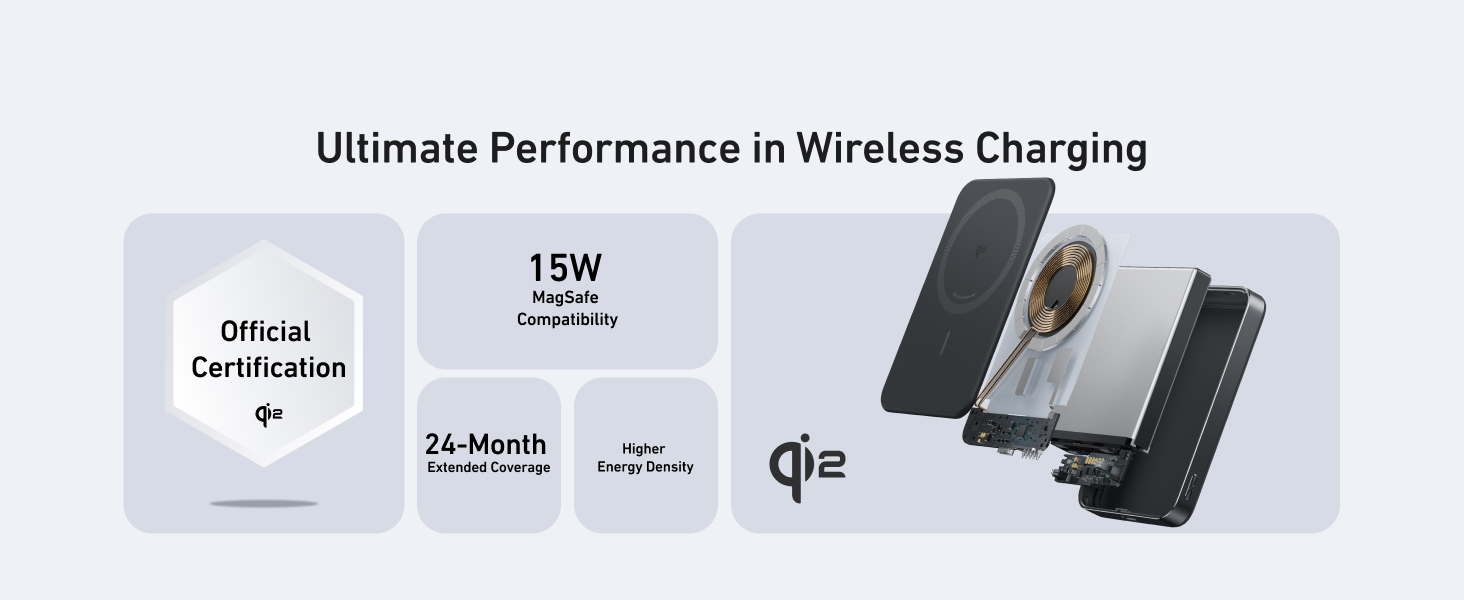 Ultimate Performance in Wireless Charging

Official Certification

qi2

15W
MagSafe Compatibility

24-Month
Extended Coverage

Higher Energy Density

qi2